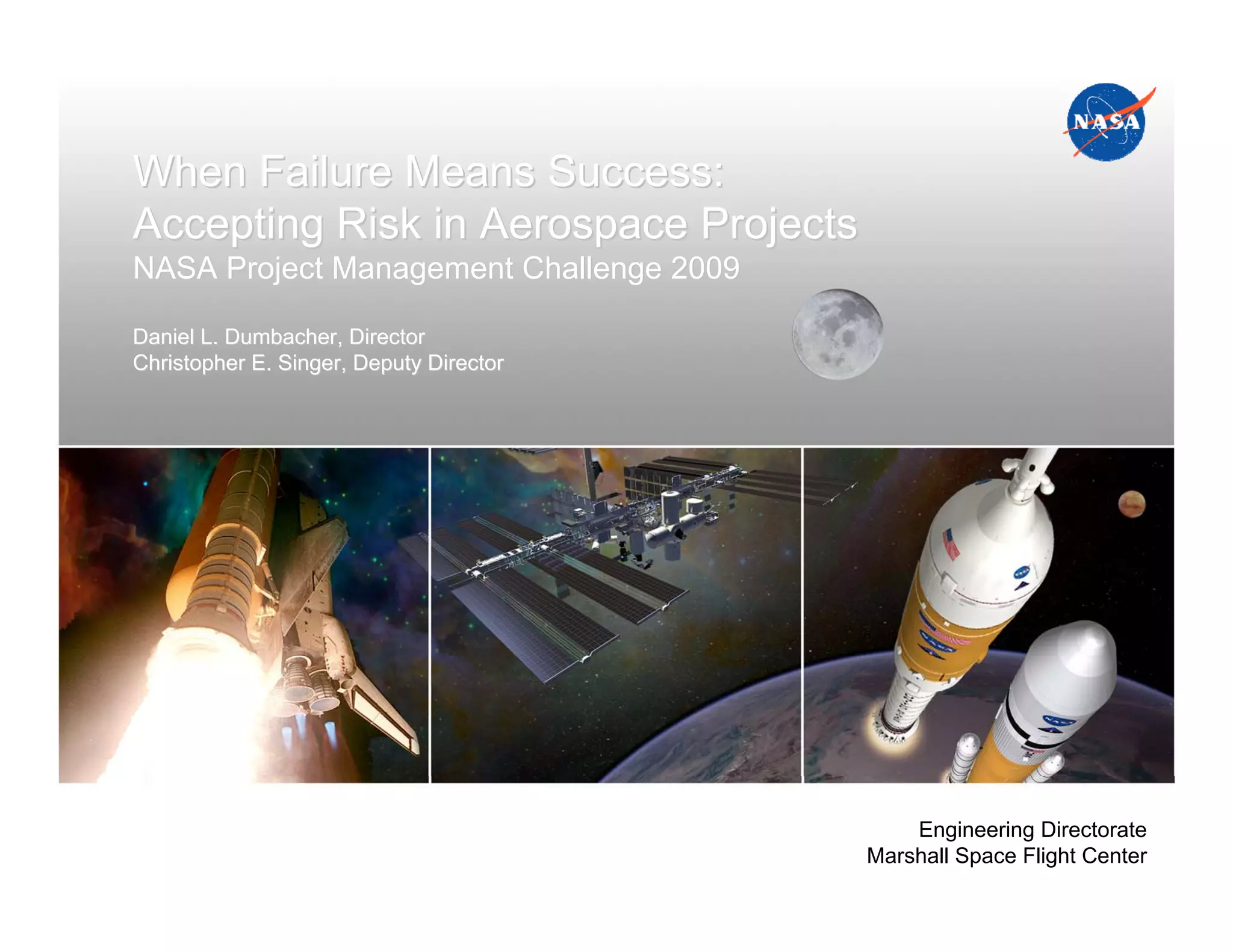 NASA

When Failure Means Success:
Accepting Risk in Aerospace Projects
NASA Project Management Challenge 2009

Daniel L. Dumbacher, Director
Christopher E. Singer, Deputy Director

Engineering Directorate
Marshall Space Flight Center